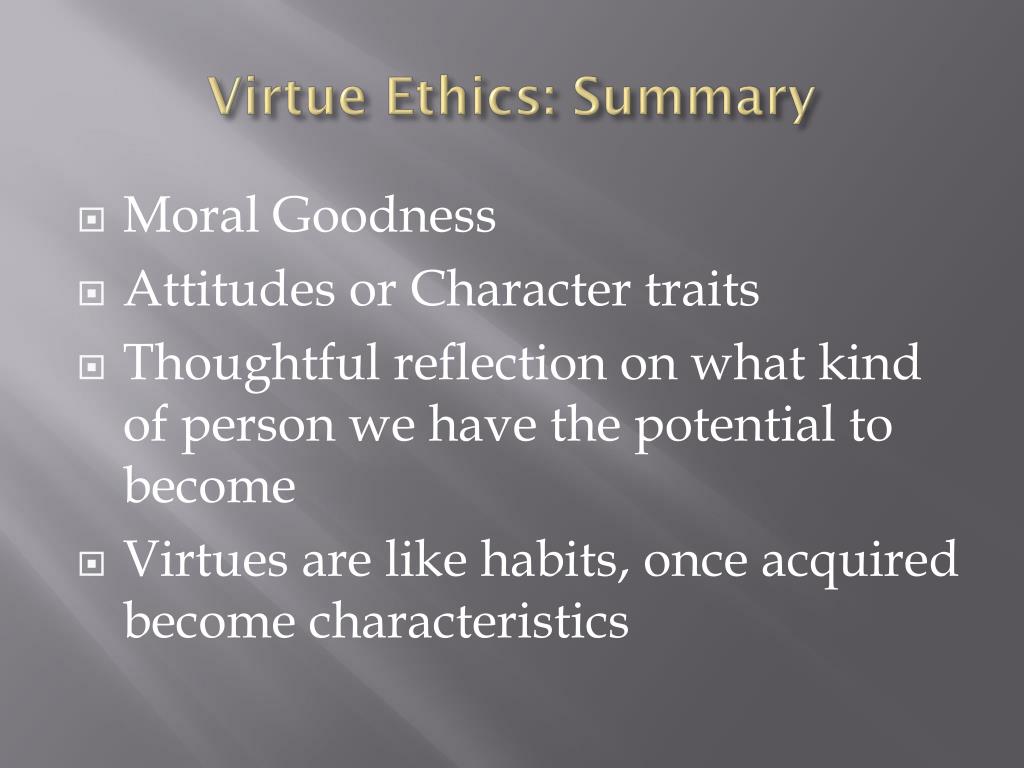 Virtue Ethics: Summary

Moral Goodness

Attitudes or Character traits

Thoughtful reflection on what kind of person we have the potential to become

Virtues are like habits, once acquired become characteristics